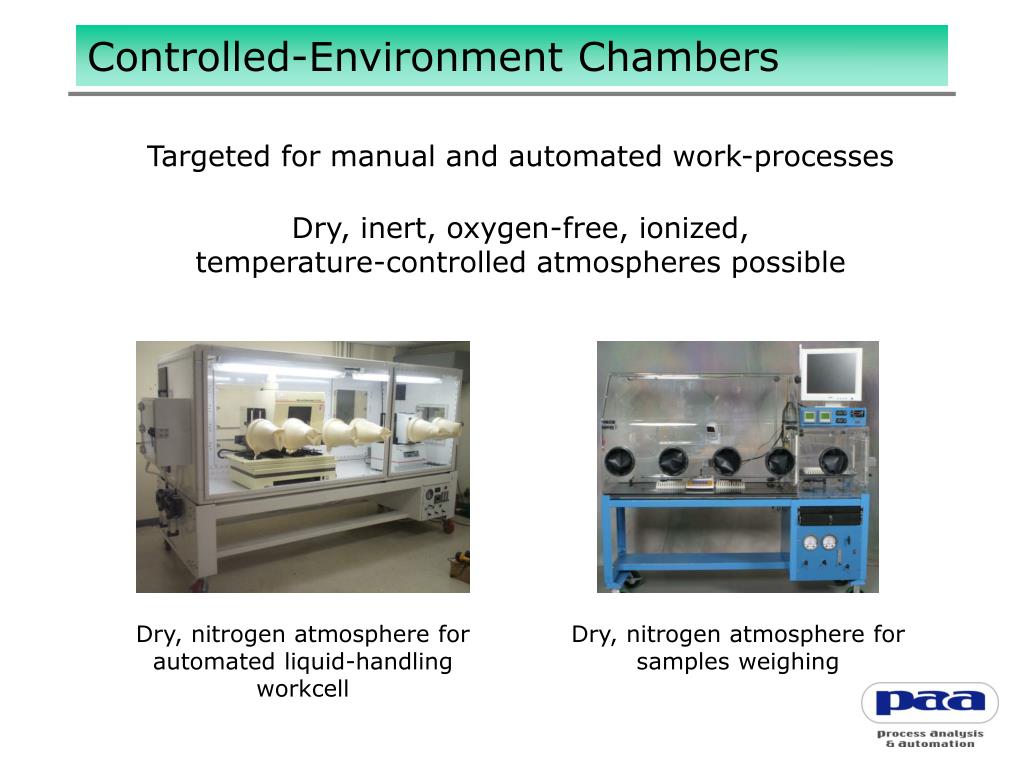 Controlled-Environment Chambers

Targeted for manual and automated work-processes

Dry, inert, oxygen-free, ionized, temperature-controlled atmospheres possible

Dry, nitrogen atmosphere for automated liquid-handling workcell

Dry, nitrogen atmosphere for samples weighing

paa
process analysis & automation